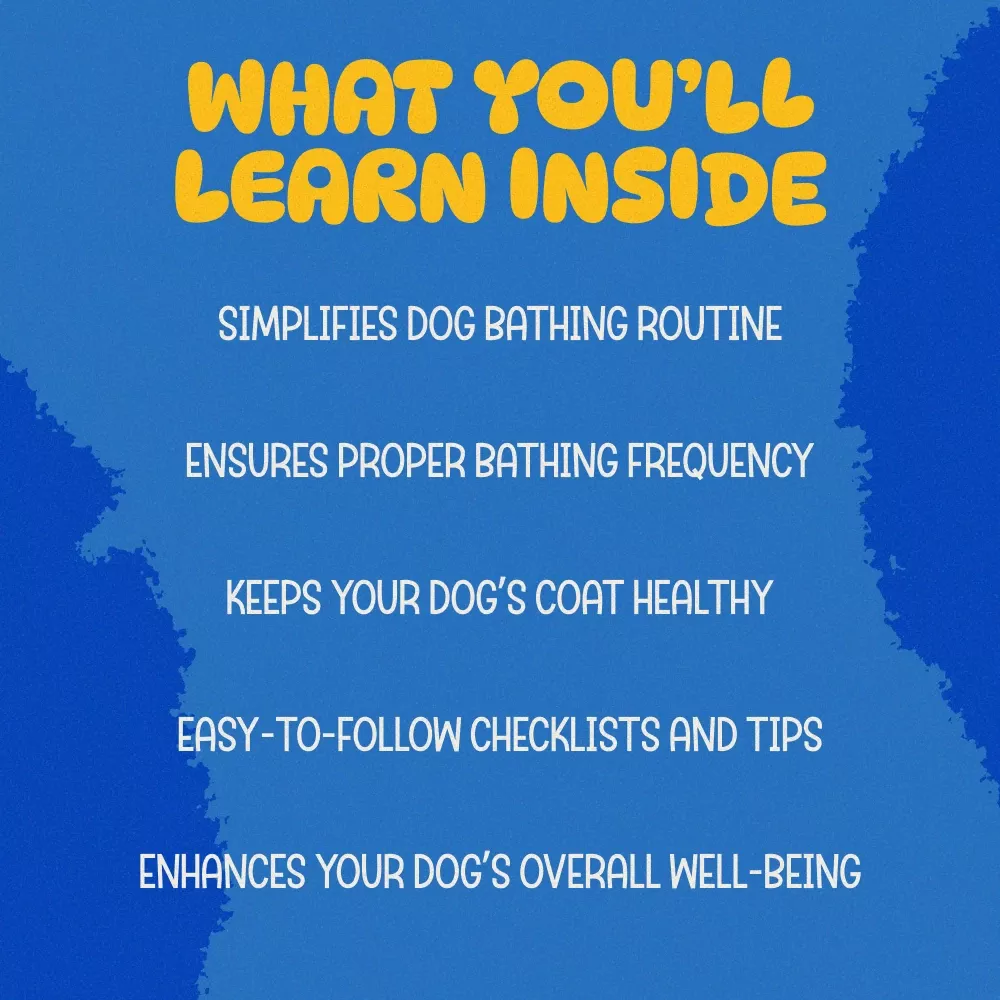 WHAT YOU'LL LEARN INSIDE

SIMPLIFIES DOG BATHING ROUTINE

ENSURES PROPER BATHING FREQUENCY

KEEPS YOUR DOG'S COAT HEALTHY

EASY-TO-FOLLOW CHECKLISTS AND TIPS

ENHANCES YOUR DOG'S OVERALL WELL-BEING